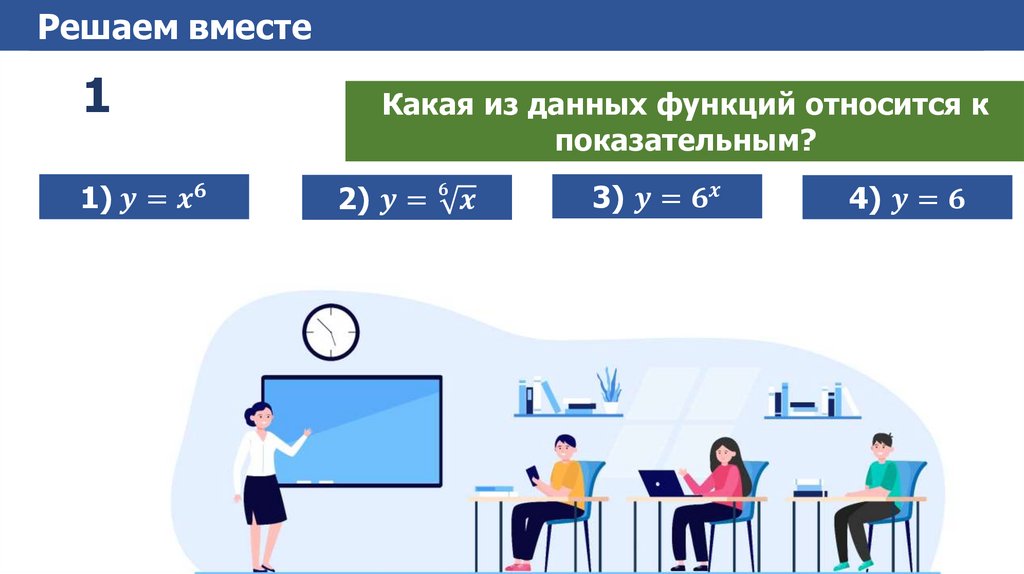 Решаем вместе

1

Какая из данных функций относится к показательным?

1) $y = x^6$

2) $y = \sqrt[6]{x}$

3) $y = 6^x$

4) $y = 6$